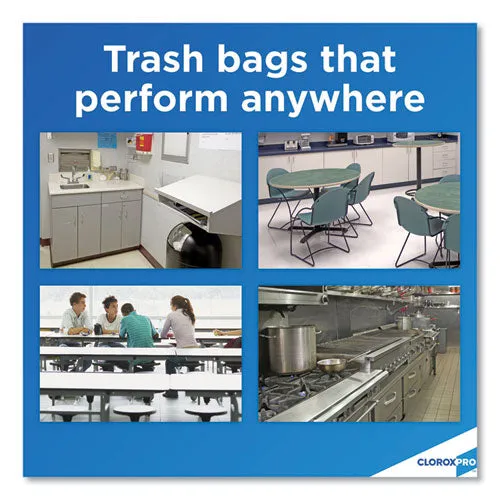 Trash bags that perform anywhere

CLOROXPRO